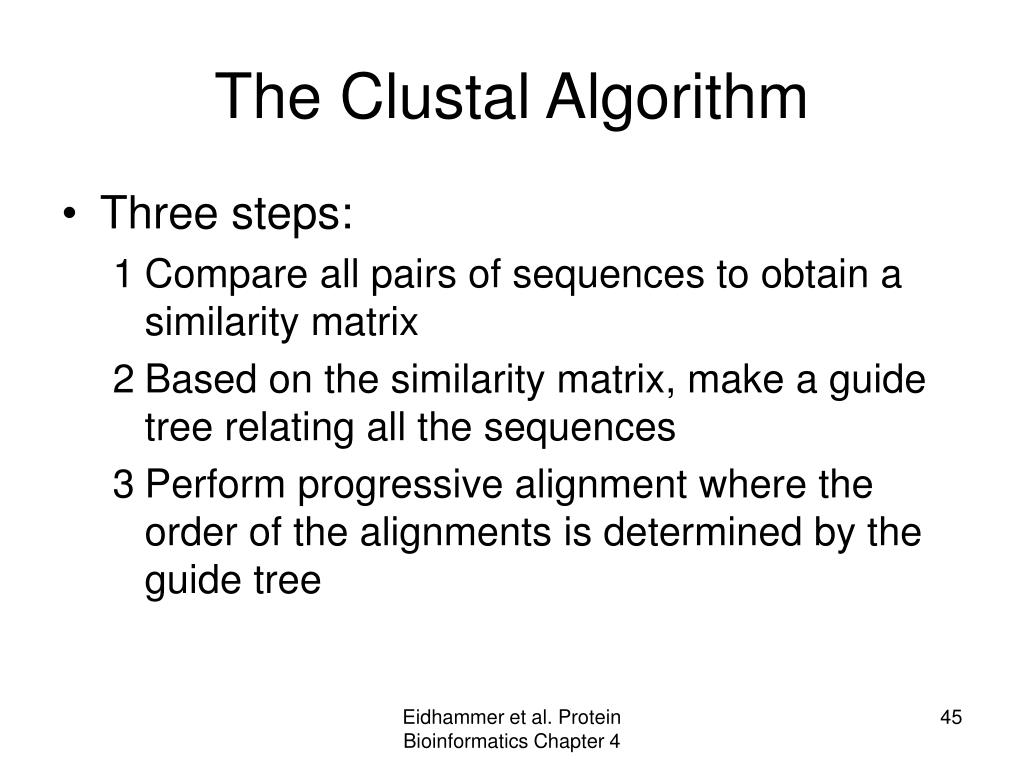 The Clustal Algorithm

• Three steps:

1 Compare all pairs of sequences to obtain a similarity matrix

2 Based on the similarity matrix, make a guide tree relating all the sequences

3 Perform progressive alignment where the order of the alignments is determined by the guide tree

Eidhammer et al. Protein Bioinformatics Chapter 4

45